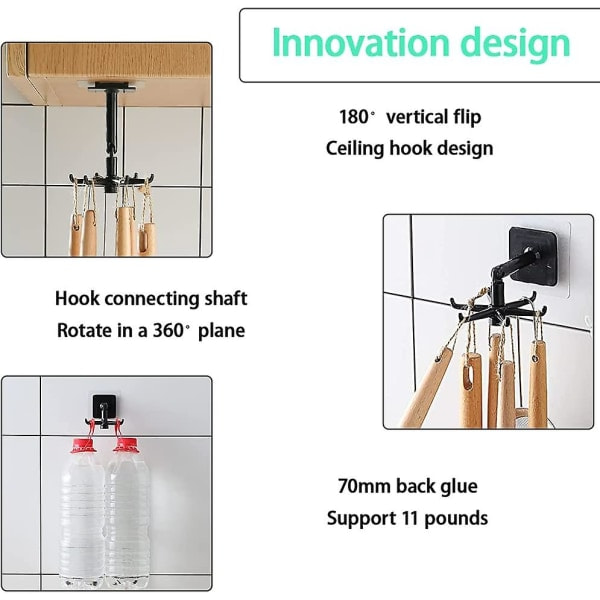 Innovation design

180° vertical flip
Ceiling hook design

Hook connecting shaft
Rotate in a 360° plane

70mm back glue
Support 11 pounds